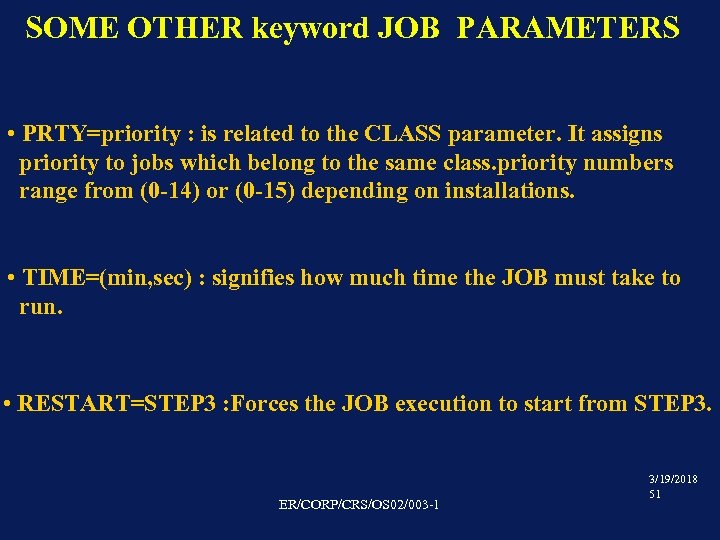 SOME OTHER keyword JOB PARAMETERS

• PRTY=priority : is related to the CLASS parameter. It assigns priority to jobs which belong to the same class.priority numbers range from (0-14) or (0-15) depending on installations.

• TIME=(min,sec) : signifies how much time the JOB must take to run.

• RESTART=STEP3 :Forces the JOB execution to start from STEP3.

3/19/2018
51

ER/CORP/CRS/OS02/003-1